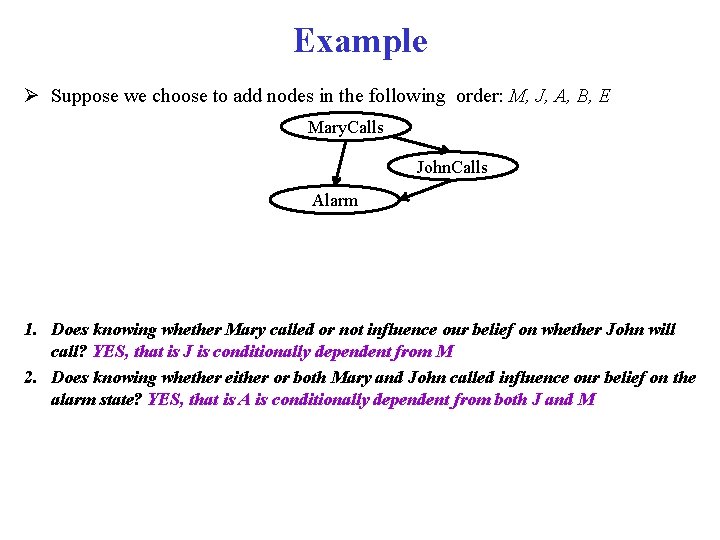 Example

➢ Suppose we choose to add nodes in the following order: M, J, A, B, E

MaryCalls

JohnCalls

Alarm

1. Does knowing whether Mary called or not influence our belief on whether John will call? YES, that is J is conditionally dependent from M

2. Does knowing whether either or both Mary and John called influence our belief on the alarm state? YES, that is A is conditionally dependent from both J and M